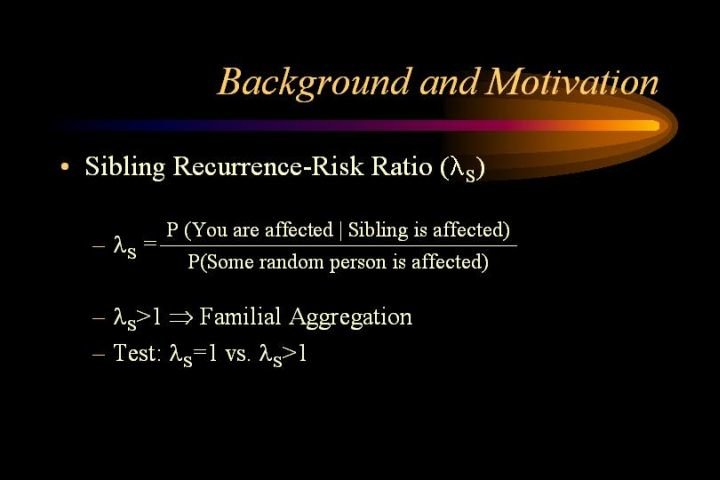 Background and Motivation

• Sibling Recurrence-Risk Ratio ($\lambda_S$)

– $\lambda_S = \frac{\text{P (You are affected | Sibling is affected)}}{\text{P(Some random person is affected)}}$

– $\lambda_S > 1 \Rightarrow$ Familial Aggregation

– Test: $\lambda_S = 1$ vs. $\lambda_S > 1$